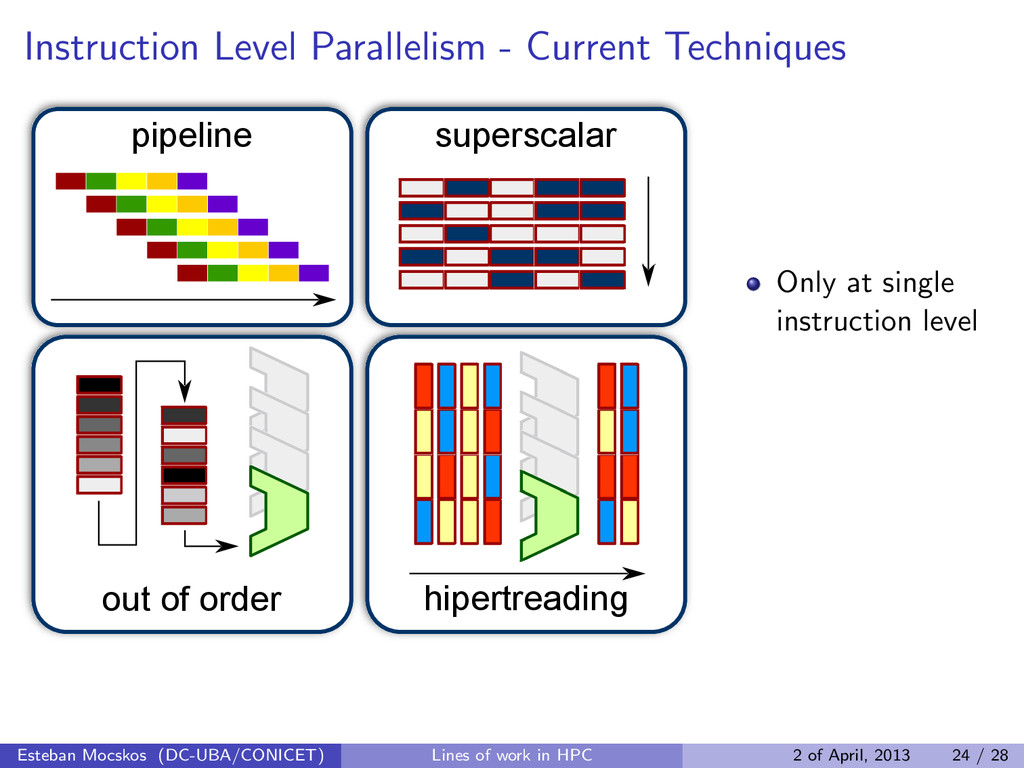 Instruction Level Parallelism - Current Techniques

pipeline

superscalar

out of order

hipertreading

Only at single instruction level

Esteban Mocskos (DC-UBA/CONICET) Lines of work in HPC 2 of April, 2013 24 / 28